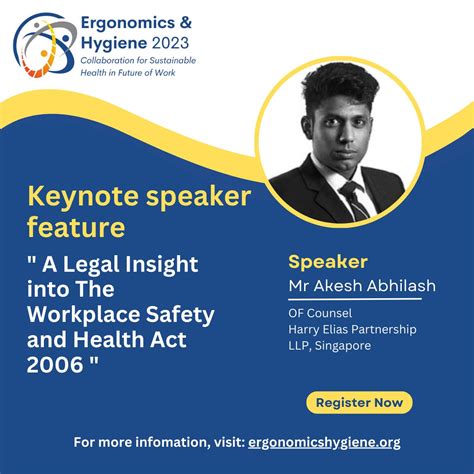 Ergonomics & Hygiene 2023
Collaboration for Sustainable Health in Future of Work

Keynote speaker feature

" A Legal Insight into The Workplace Safety and Health Act 2006 "

Speaker
Mr Akesh Abhilash
OF Counsel
Harry Elias Partnership LLP, Singapore

Register Now

For more infomation, visit: ergonomicshygiene.org